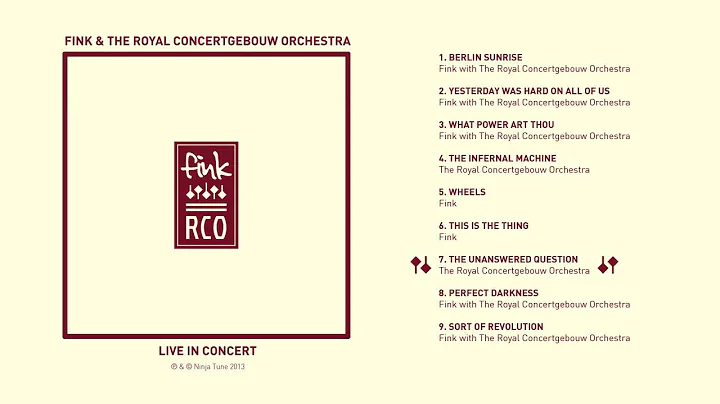 FINK & THE ROYAL CONCERTGEBOUW ORCHESTRA

fink

RCO

LIVE IN CONCERT

℗ & © Ninja Tune 2013

1. BERLIN SUNRISE
Fink with The Royal Concertgebouw Orchestra

2. YESTERDAY WAS HARD ON ALL OF US
Fink with The Royal Concertgebouw Orchestra

3. WHAT POWER ART THOU
Fink with The Royal Concertgebouw Orchestra

4. THE INFERNAL MACHINE
The Royal Concertgebouw Orchestra

5. WHEELS
Fink

6. THIS IS THE THING
Fink

7. THE UNANSWERED QUESTION
The Royal Concertgebouw Orchestra

8. PERFECT DARKNESS
Fink with The Royal Concertgebouw Orchestra

9. SORT OF REVOLUTION
Fink with The Royal Concertgebouw Orchestra